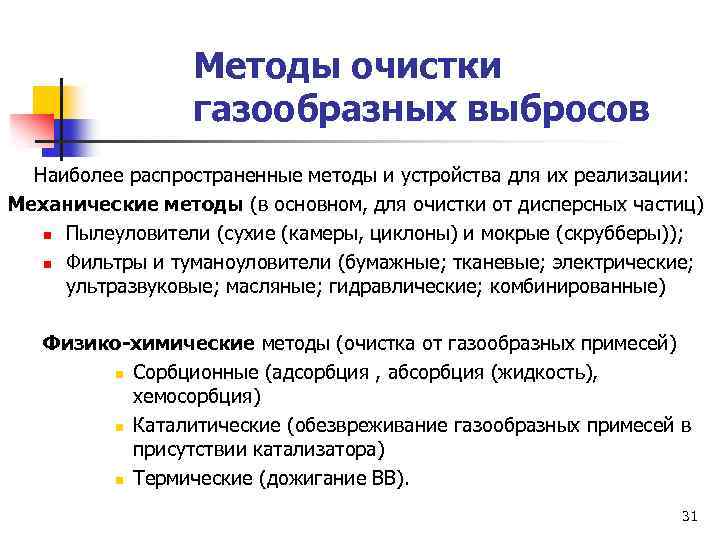 Методы очистки газообразных выбросов

Наиболее распространенные методы и устройства для их реализации:

Механические методы (в основном, для очистки от дисперсных частиц)

- Пылеуловители (сухие (камеры, циклоны) и мокрые (скрубберы));
- Фильтры и туманоуловители (бумажные; тканевые; электрические; ультразвуковые; масляные; гидравлические; комбинированные)

Физико-химические методы (очистка от газообразных примесей)

- Сорбционные (адсорбция , абсорбция (жидкость), хемосорбция)
- Каталитические (обезвреживание газообразных примесей в присутствии катализатора)
- Термические (дожигание ВВ).

31